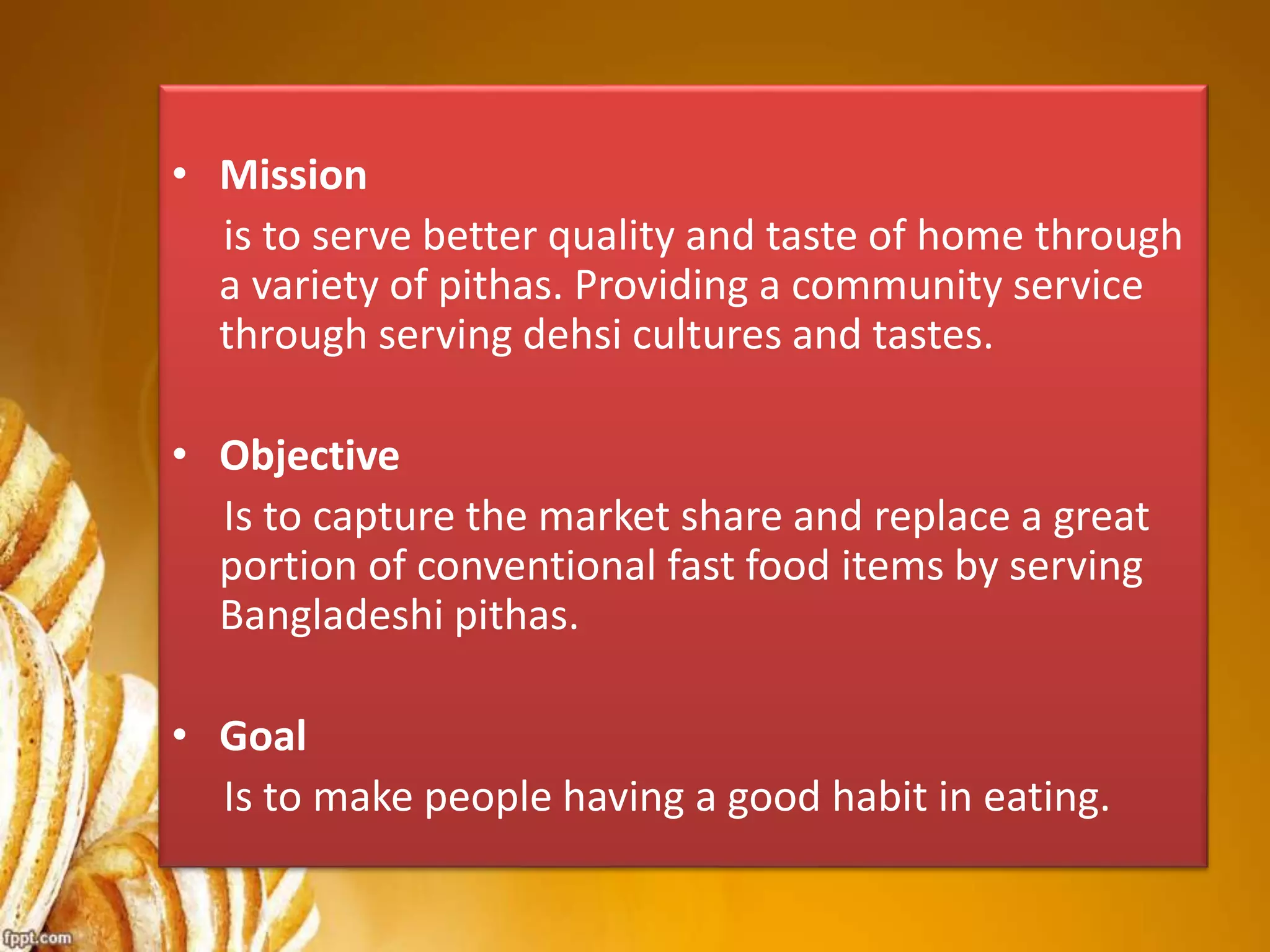 • Mission

is to serve better quality and taste of home through a variety of pithas. Providing a community service through serving dehsi cultures and tastes.

• Objective

Is to capture the market share and replace a great portion of conventional fast food items by serving Bangladeshi pithas.

• Goal

Is to make people having a good habit in eating.

fppt.com